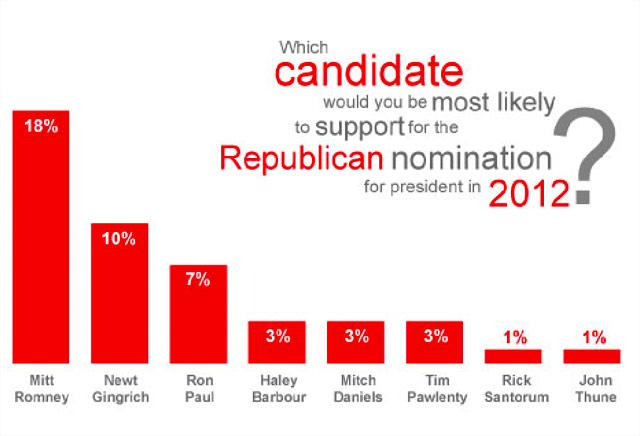 Which candidate would you be most likely to support for the Republican nomination for president in 2012?

18%
10%
7%
3%
3%
3%
1%
1%

Mitt Romney
Newt Gingrich
Ron Paul
Haley Barbour
Mitch Daniels
Tim Pawlenty
Rick Santorum
John Thune